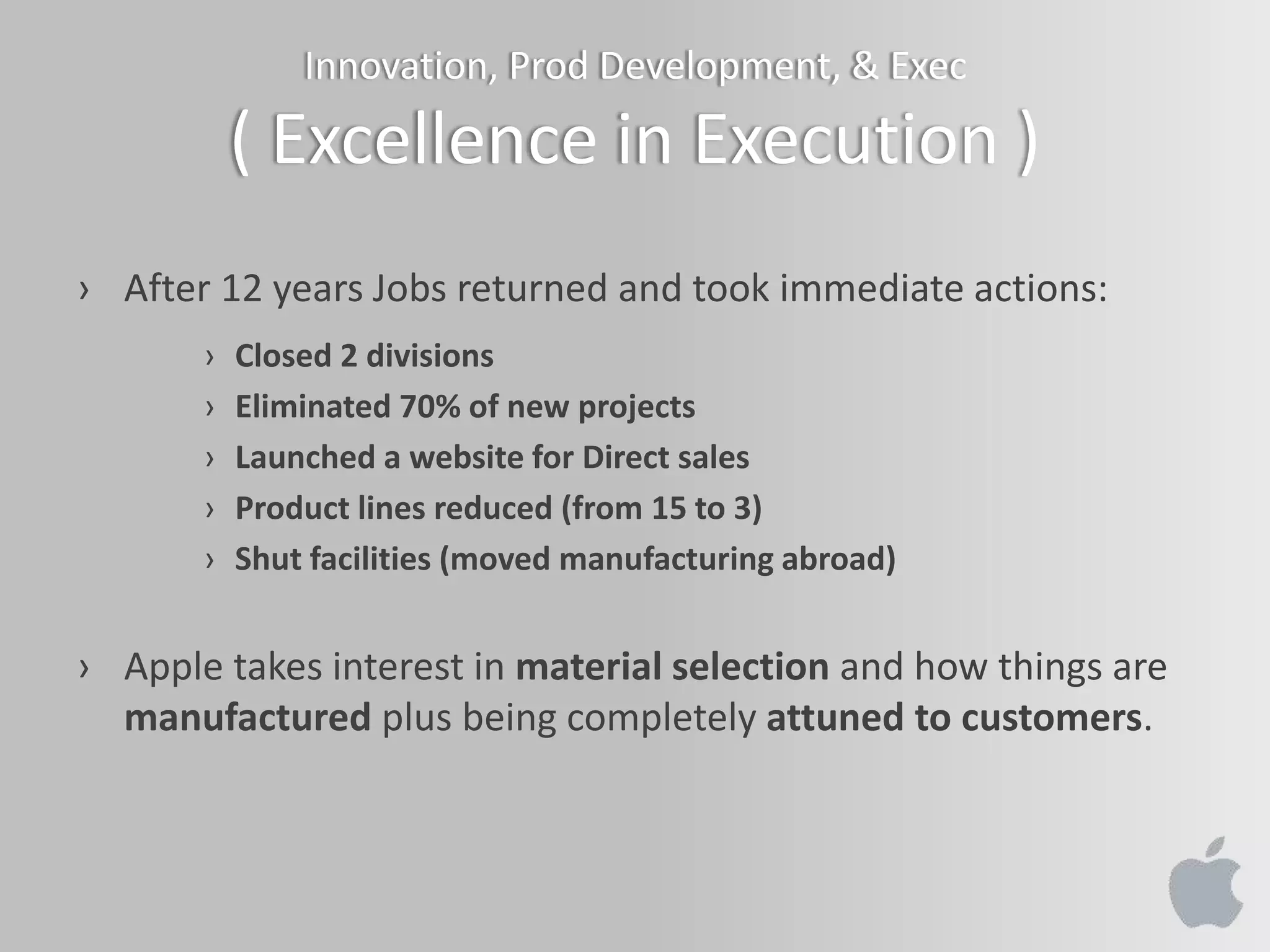 Innovation, Prod Development, & Exec
( Excellence in Execution )

› After 12 years Jobs returned and took immediate actions:

› Closed 2 divisions
› Eliminated 70% of new projects
› Launched a website for Direct sales
› Product lines reduced (from 15 to 3)
› Shut facilities (moved manufacturing abroad)

› Apple takes interest in material selection and how things are manufactured plus being completely attuned to customers.